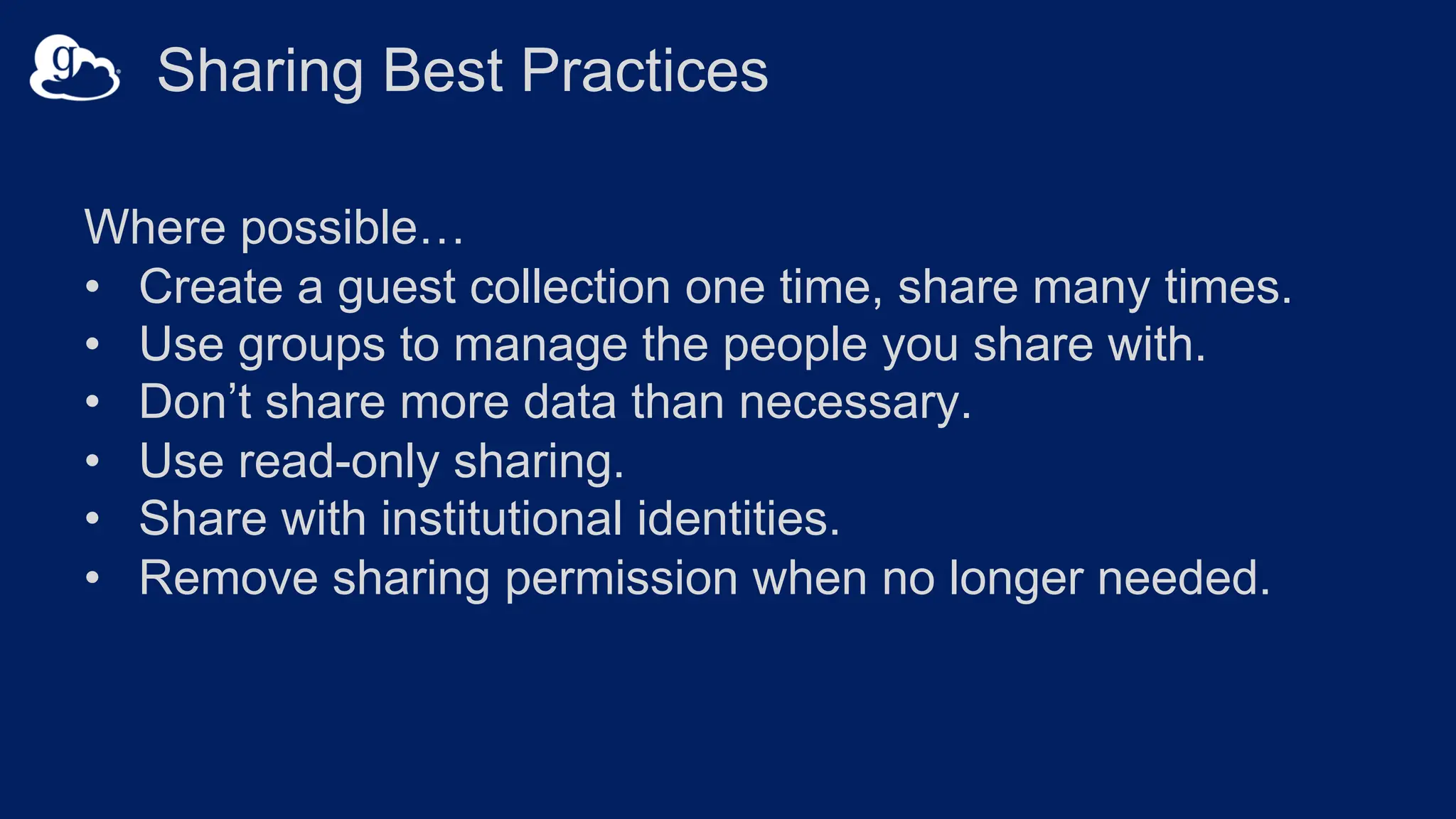 g

Sharing Best Practices

Where possible…
• Create a guest collection one time, share many times.
• Use groups to manage the people you share with.
• Don’t share more data than necessary.
• Use read-only sharing.
• Share with institutional identities.
• Remove sharing permission when no longer needed.